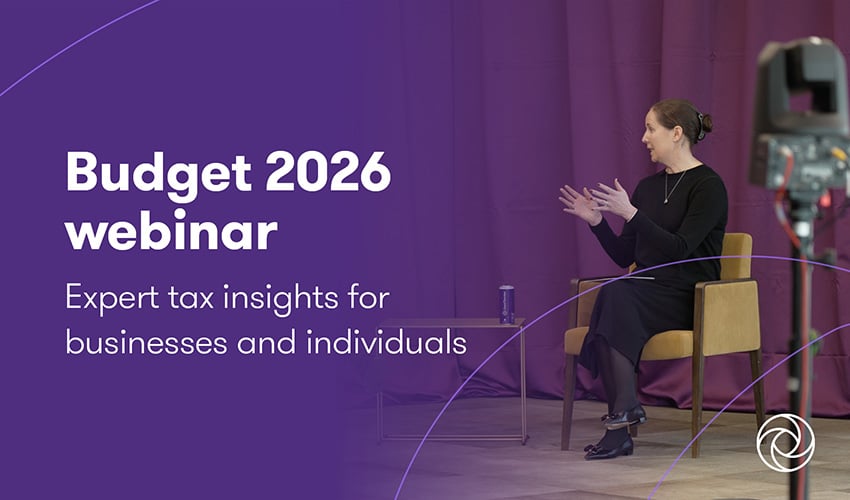 Budget 2026 webinar

Expert tax insights for businesses and individuals